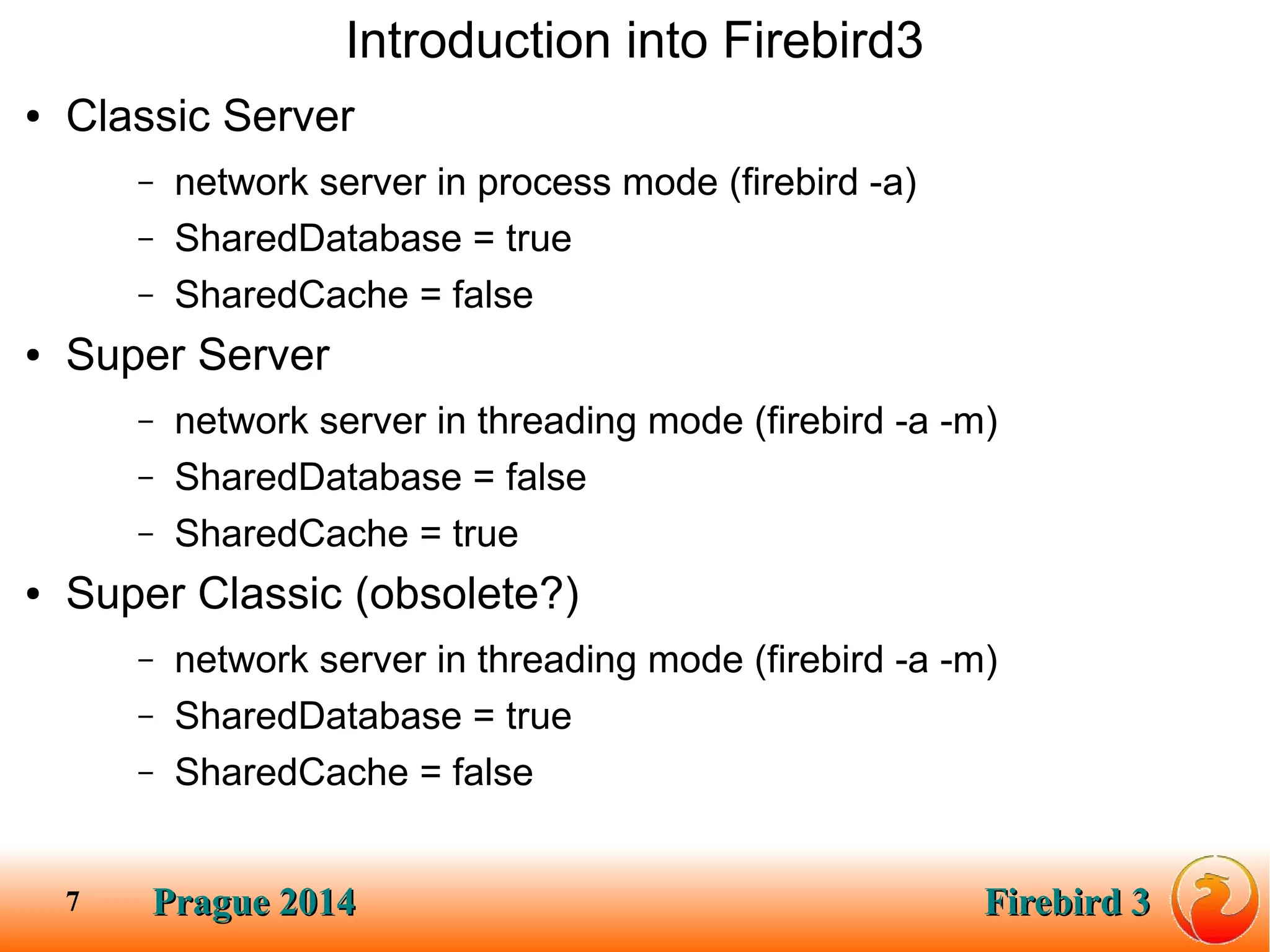 Introduction into Firebird3

• Classic Server
  – network server in process mode (firebird -a)
  – SharedDatabase = true
  – SharedCache = false
• Super Server
  – network server in threading mode (firebird -a -m)
  – SharedDatabase = false
  – SharedCache = true
• Super Classic (obsolete?)
  – network server in threading mode (firebird -a -m)
  – SharedDatabase = true
  – SharedCache = false

7 Prague 2014 Firebird 3